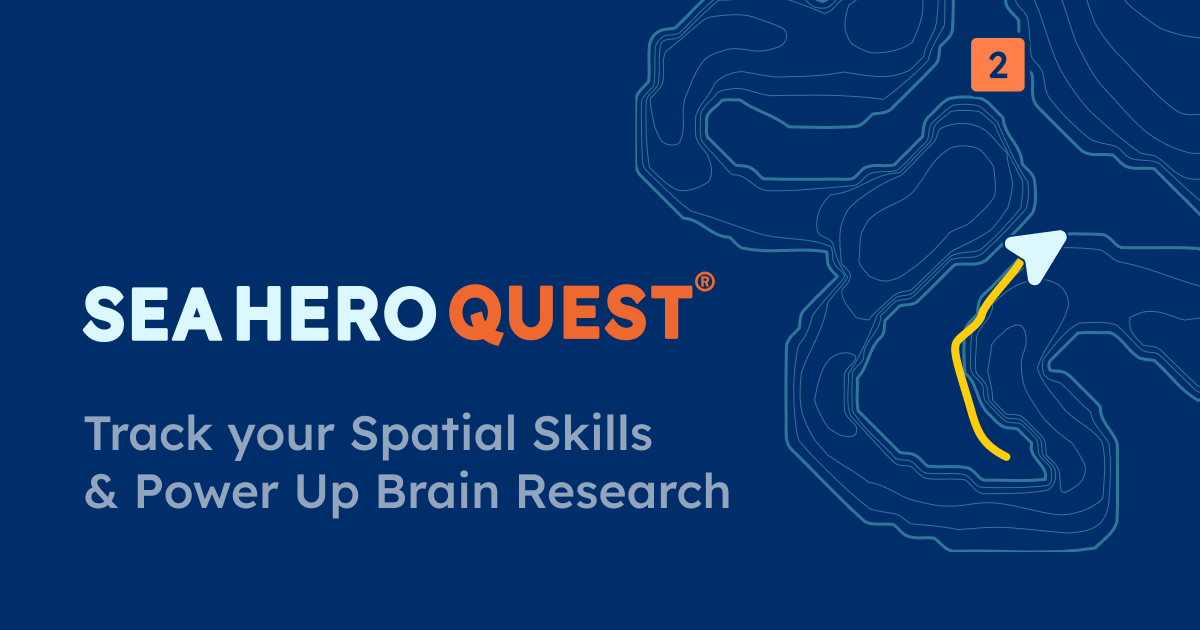 2

SEA HERO QUEST®

Track your Spatial Skills
& Power Up Brain Research